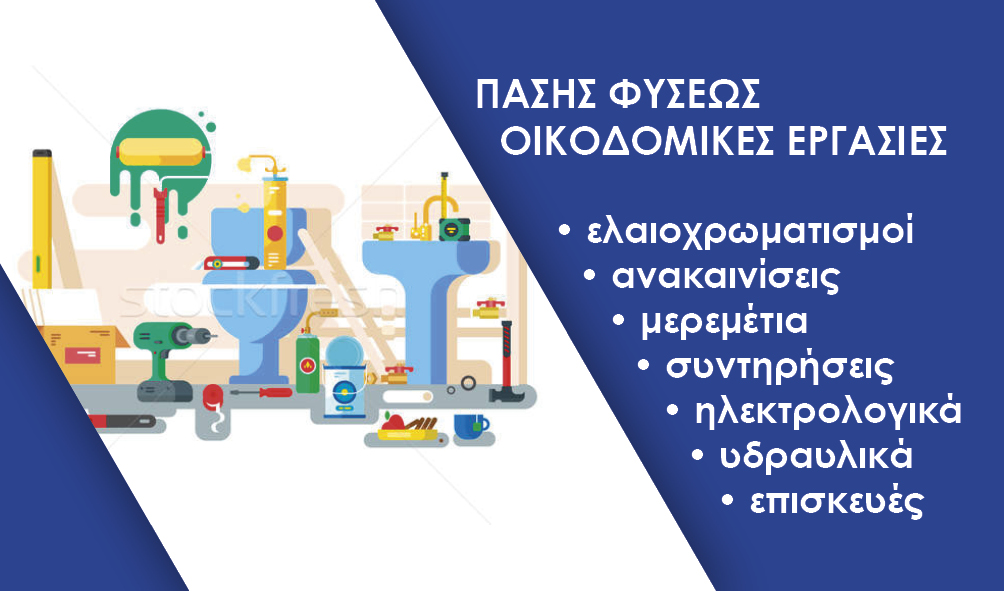 stockfresh

ΠΑΣΗΣ ΦΥΣΕΩΣ
ΟΙΚΟΔΟΜΙΚΕΣ ΕΡΓΑΣΙΕΣ

• ελαιοχρωματισμοί
• ανακαινίσεις
• μερεμέτια
• συντηρήσεις
• ηλεκτρολογικά
• υδραυλικά
• επισκευές